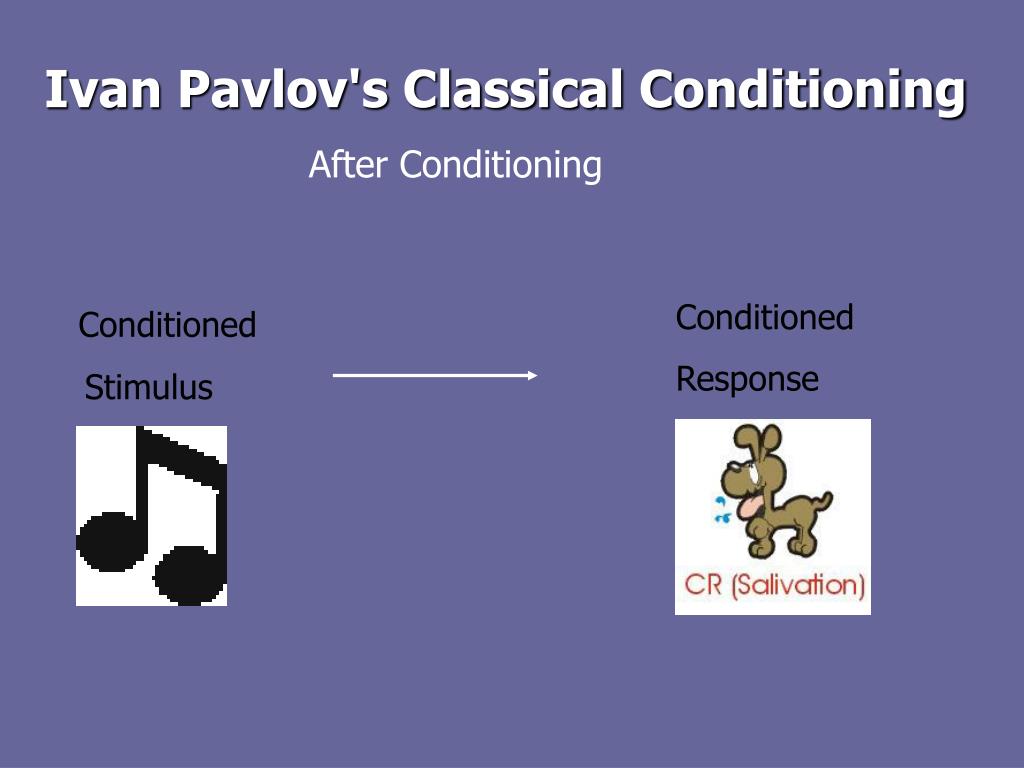 Ivan Pavlov's Classical Conditioning

After Conditioning

Conditioned
Stimulus

Conditioned
Response

CR (Salivation)